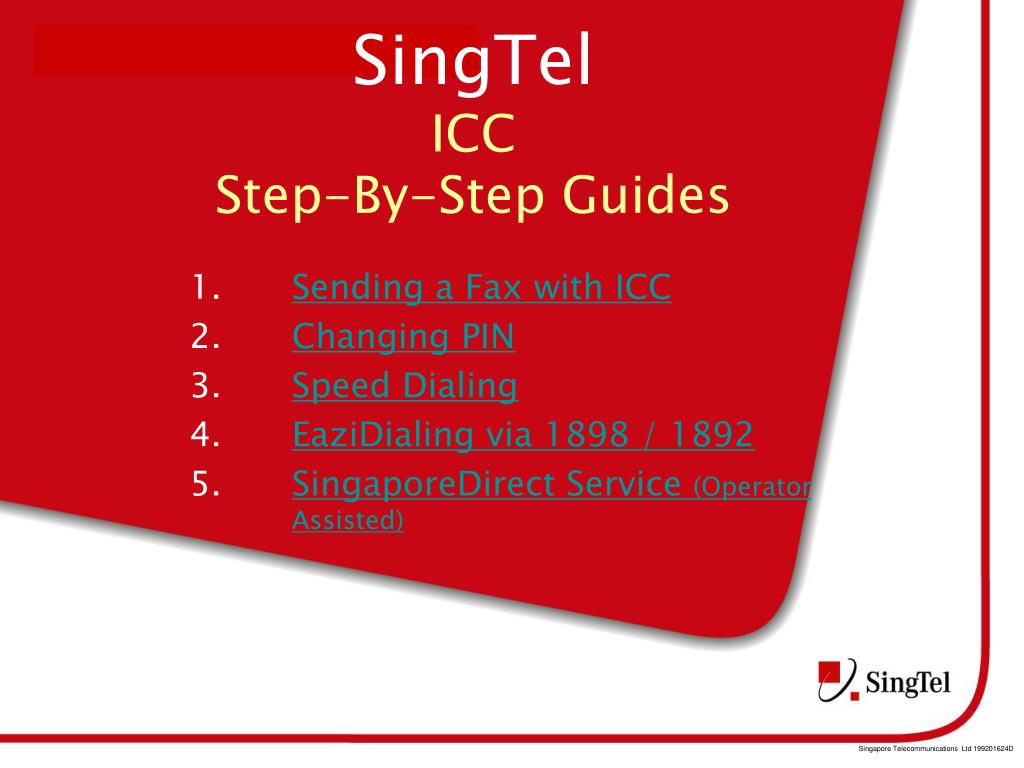 SingTel
ICC
Step-By-Step Guides

1. Sending a Fax with ICC
2. Changing PIN
3. Speed Dialing
4. EaziDialing via 1898 / 1892
5. SingaporeDirect Service (Operator Assisted)

SingTel

Singapore Telecommunications Ltd 199201624D